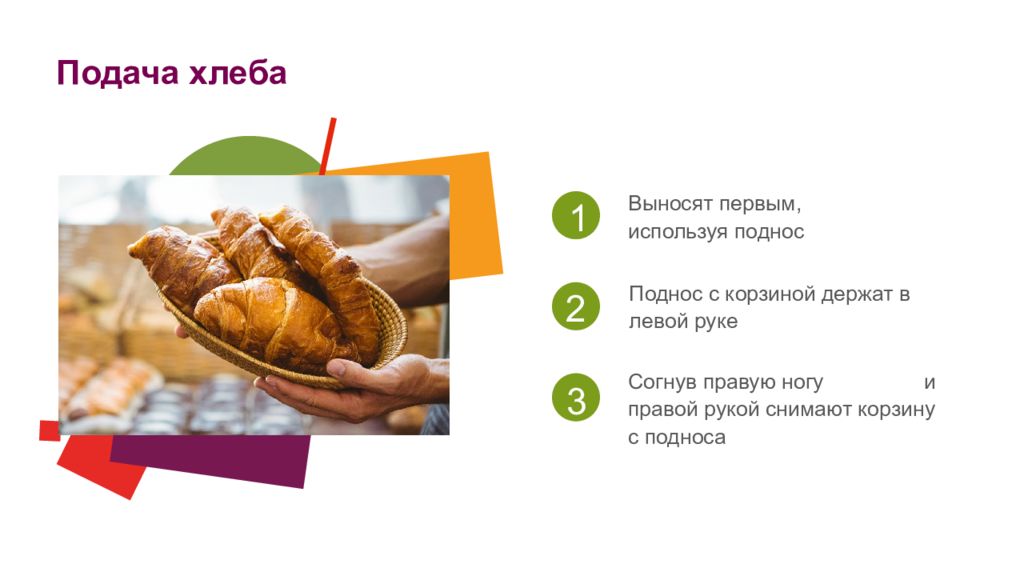 Подача хлеба

1
Выносят первым, используя поднос

2
Поднос с корзиной держат в левой руке

3
Согнув правую ногу и правой рукой снимают корзину с подноса